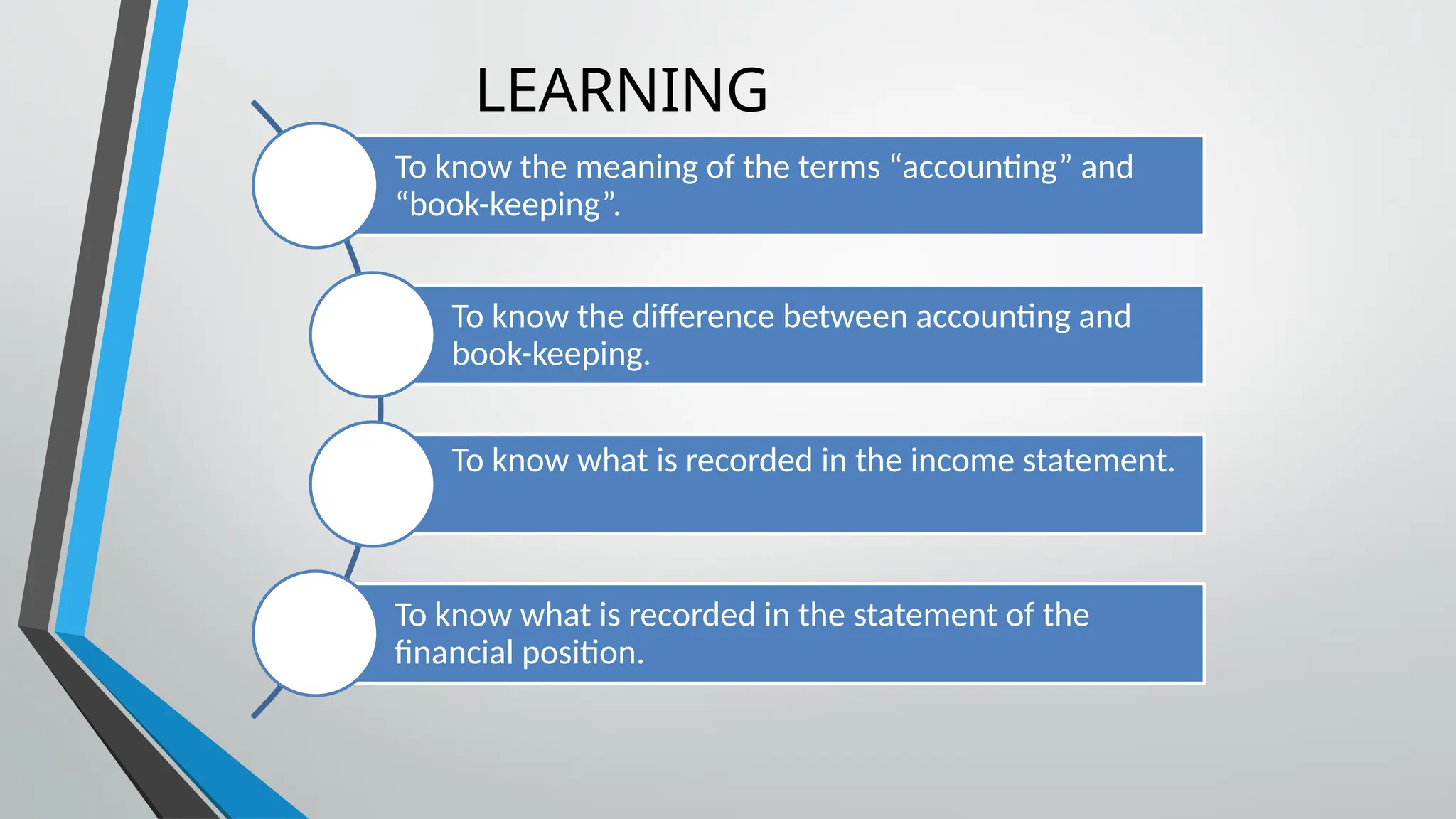 LEARNING

To know the meaning of the terms “accounting” and “book-keeping”.

To know the difference between accounting and book-keeping.

To know what is recorded in the income statement.

To know what is recorded in the statement of the financial position.